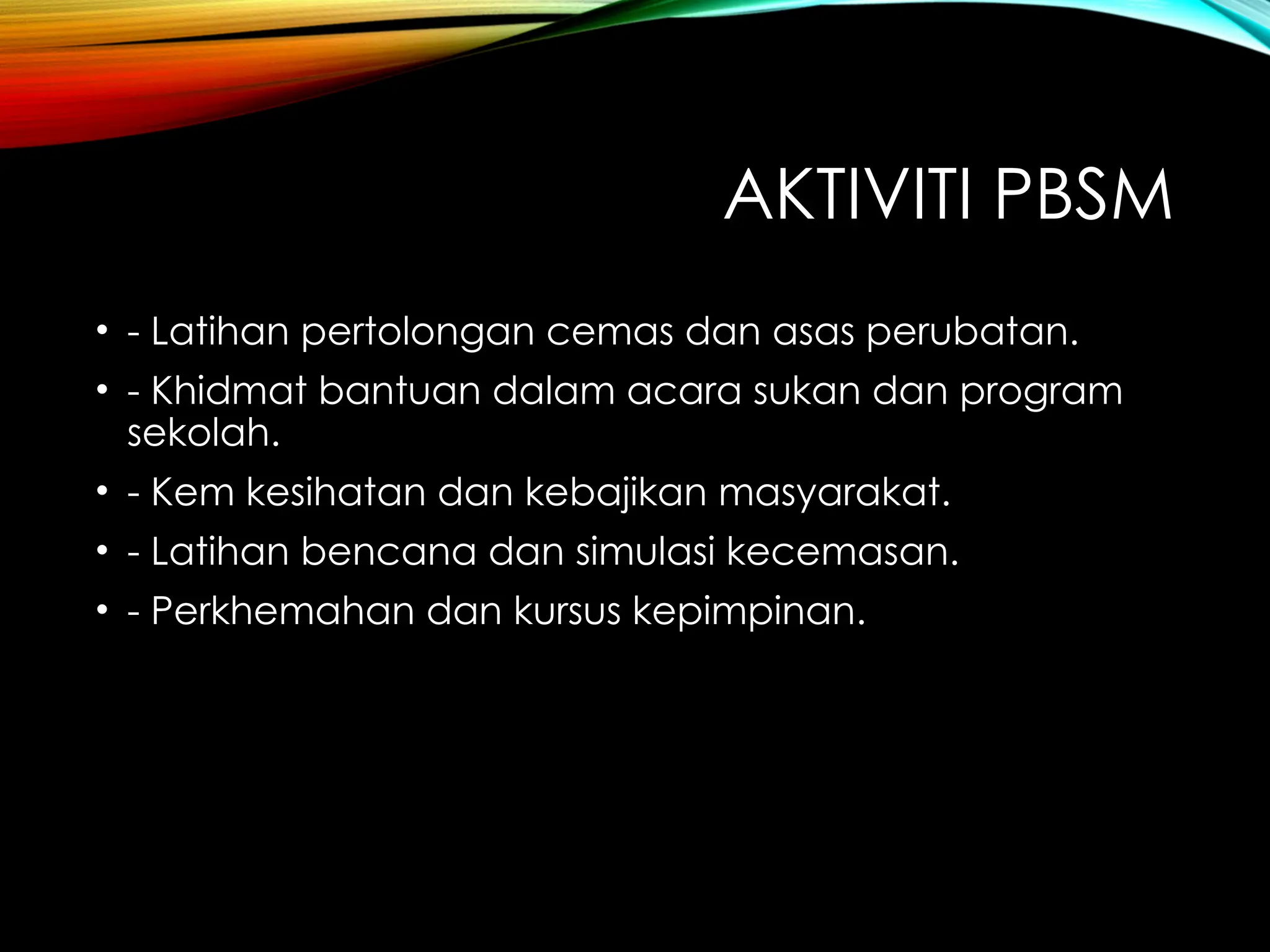 AKTIVITI PBSM

• - Latihan pertolongan cemas dan asas perubatan.
• - Khidmat bantuan dalam acara sukan dan program sekolah.
• - Kem kesihatan dan kebajikan masyarakat.
• - Latihan bencana dan simulasi kecemasan.
• - Perkhemahan dan kursus kepimpinan.